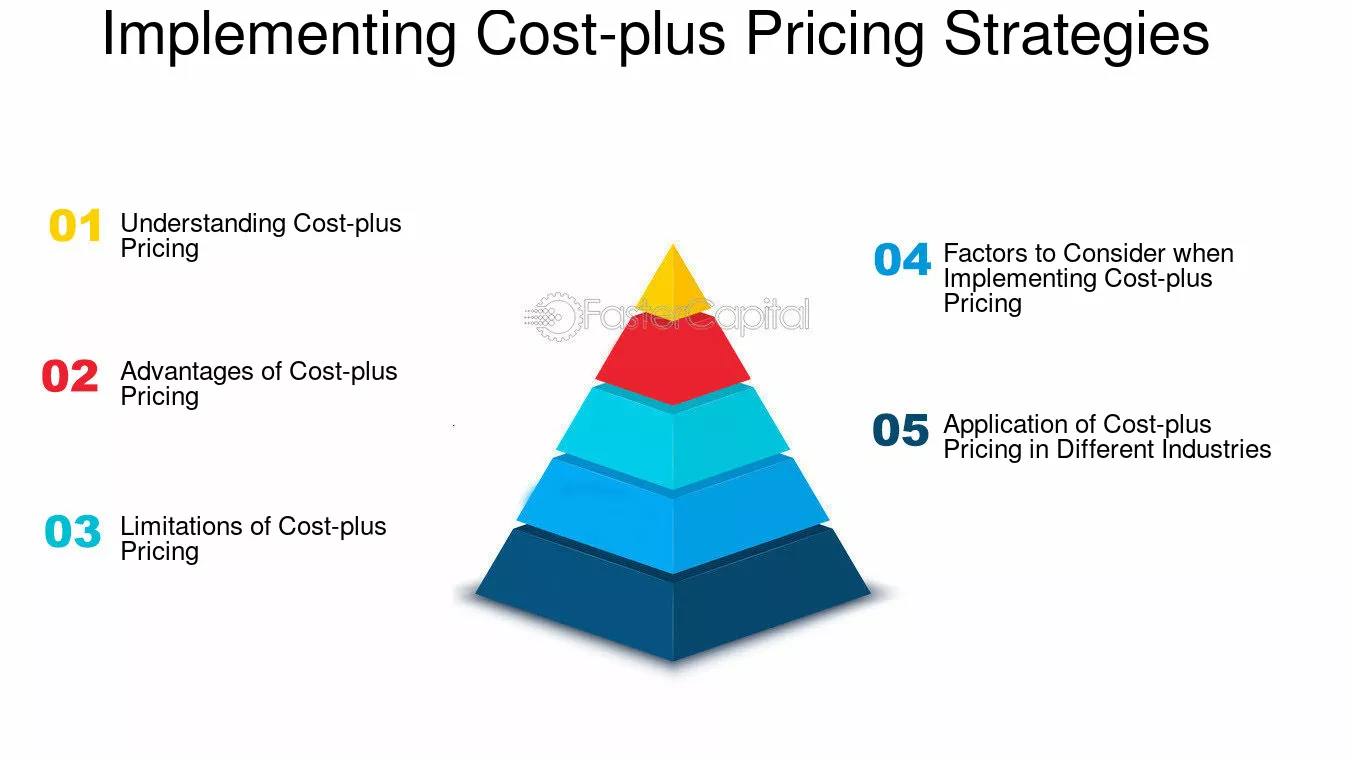 Implementing Cost-plus Pricing Strategies

01 Understanding Cost-plus Pricing

02 Advantages of Cost-plus Pricing

03 Limitations of Cost-plus Pricing

FasterCapital

04 Factors to Consider when Implementing Cost-plus Pricing

05 Application of Cost-plus Pricing in Different Industries